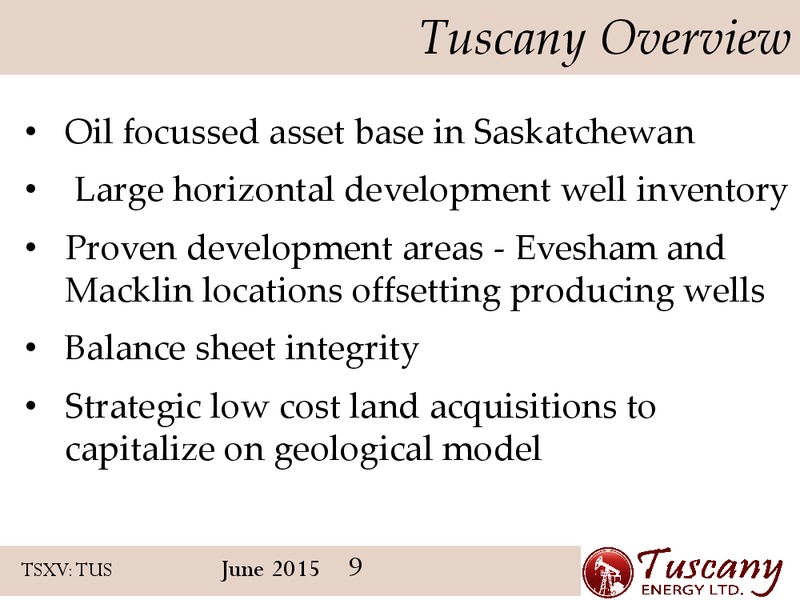 Tuscany Overview

• Oil focussed asset base in Saskatchewan

• Large horizontal development well inventory

• Proven development areas - Evesham and Macklin locations offsetting producing wells

• Balance sheet integrity

• Strategic low cost land acquisitions to capitalize on geological model

TSXV: TUS June 2015 9

Tuscany ENERGY LTD.